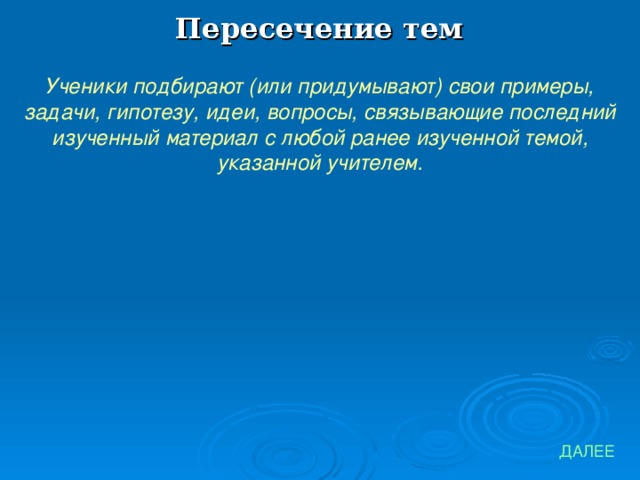 Пересечение тем

Ученики подбирают (или придумывают) свои примеры, задачи, гипотезу, идеи, вопросы, связывающие последний изученный материал с любой ранее изученной темой, указанной учителем.

ДАЛЕЕ